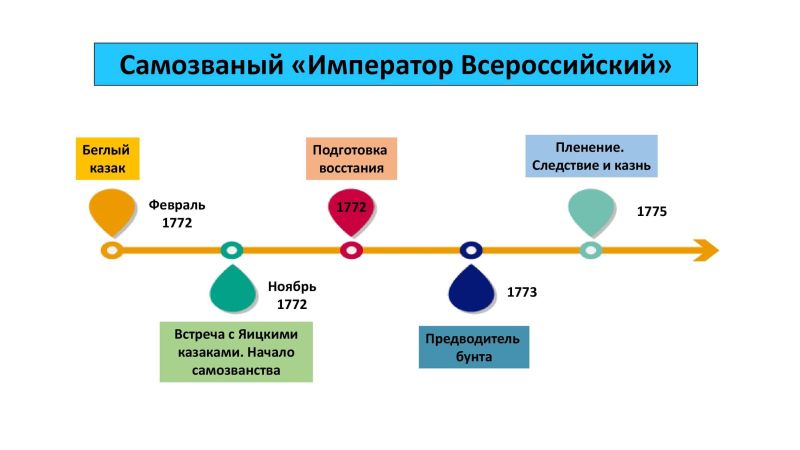 Самозваный «Император Всероссийский»

Беглый казак

Февраль 1772

Ноябрь 1772

Встреча с Яицкими казаками. Начало самозванства

Подготовка восстания

1772

1773

Предводитель бунта

Пленение. Следствие и казнь

1775